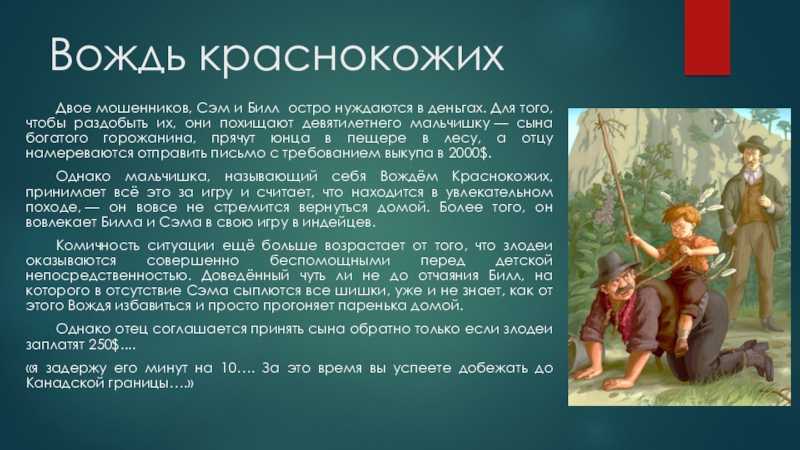 Вождь краснокожих

Двое мошенников, Сэм и Билл остро нуждаются в деньгах. Для того, чтобы раздобыть их, они похищают девятилетнего мальчишку — сына богатого горожанина, прячут юнца в пещере в лесу, а отцу намереваются отправить письмо с требованием выкупа в 2000$.

Однако мальчишка, называющий себя Вождём Краснокожих, принимает всё это за игру и считает, что находится в увлекательном походе, — он вовсе не стремится вернуться домой. Более того, он вовлекает Билла и Сэма в свою игру в индейцев.

Комичность ситуации ещё больше возрастает от того, что злодеи оказываются совершенно беспомощными перед детской непосредственностью. Доведённый чуть ли не до отчаяния Билл, на которого в отсутствие Сэма сыплются все шишки, уже и не знает, как от этого Вождя избавиться и просто прогоняет паренька домой.

Однако отец соглашается принять сына обратно только если злодеи заплатят 250$....

«я задержу его минут на 10…. За это время вы успеете добежать до Канадской границы….»